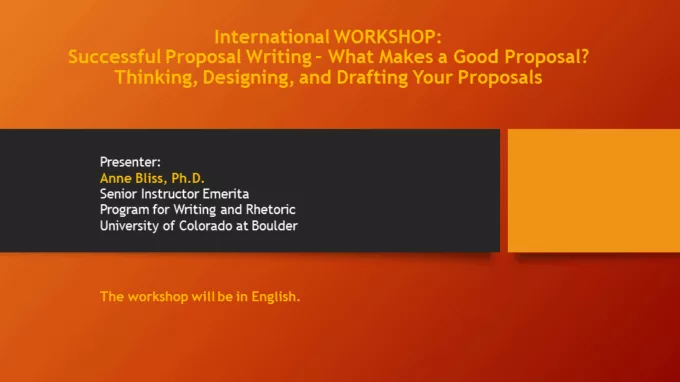 International WORKSHOP:
Successful Proposal Writing – What Makes a Good Proposal?
Thinking, Designing, and Drafting Your Proposals

Presenter:
Anne Bliss, Ph.D.
Senior Instructor Emerita
Program for Writing and Rhetoric
University of Colorado at Boulder

The workshop will be in English.